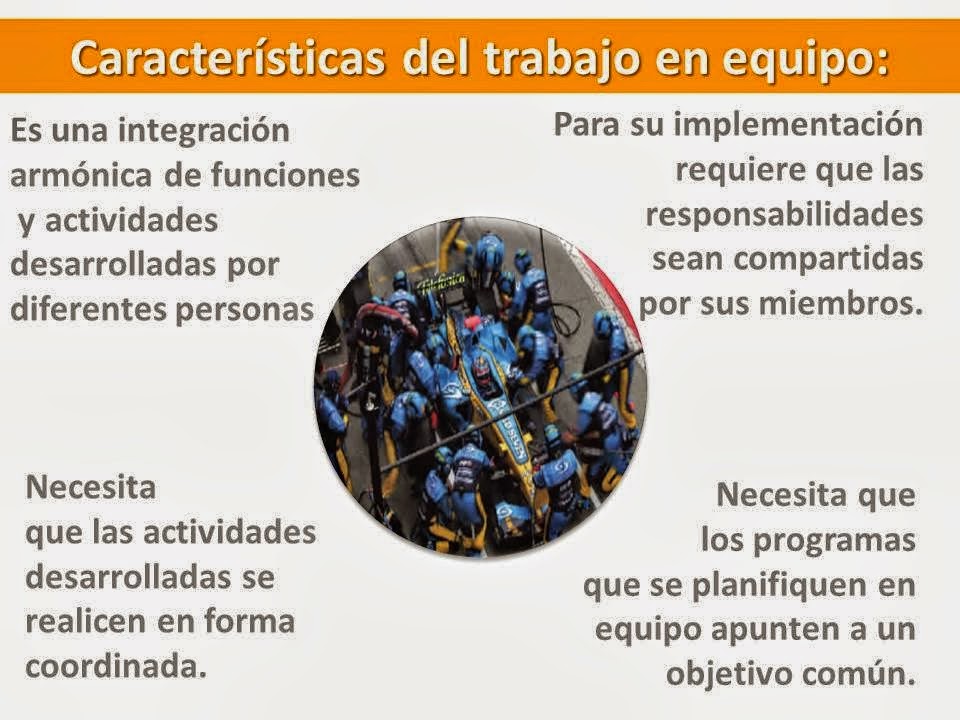 Características del trabajo en equipo:

Es una integración armónica de funciones y actividades desarrolladas por diferentes personas

Para su implementación requiere que las responsabilidades sean compartidas por sus miembros.

Necesita que las actividades desarrolladas se realicen en forma coordinada.

Necesita que los programas que se planifiquen en equipo apunten a un objetivo común.